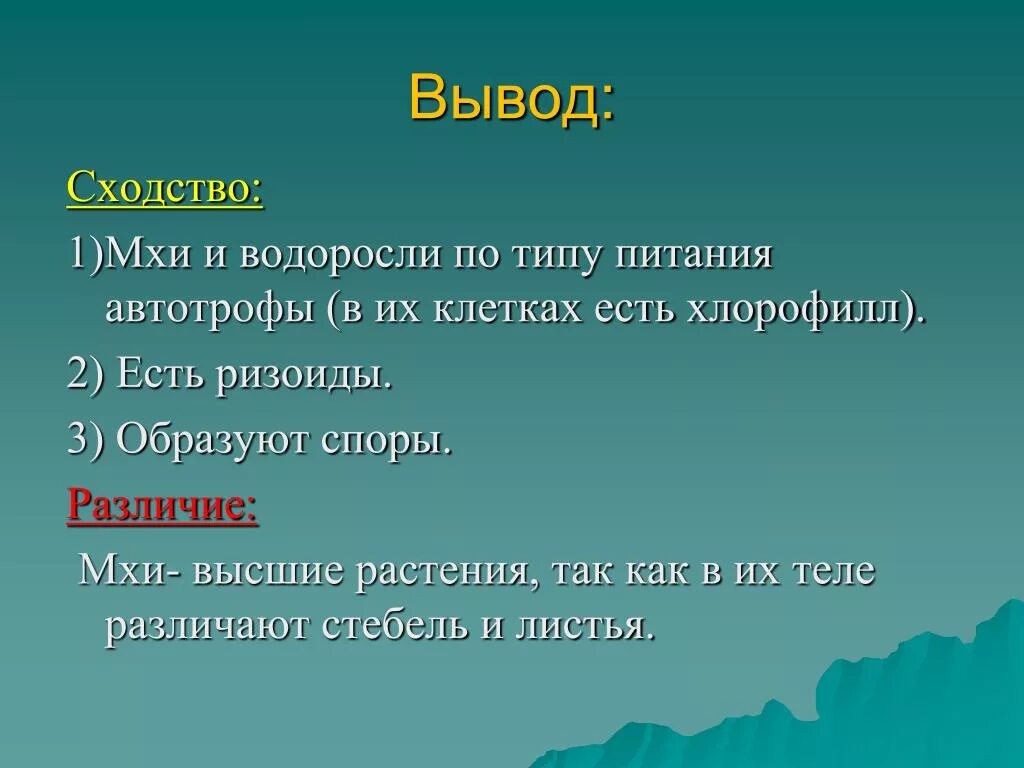 Вывод:

Сходство:

1)Мхи и водоросли по типу питания автотрофы (в их клетках есть хлорофилл).

2) Есть ризоиды.

3) Образуют споры.

Различие:

Мхи- высшие растения, так как в их теле различают стебель и листья.